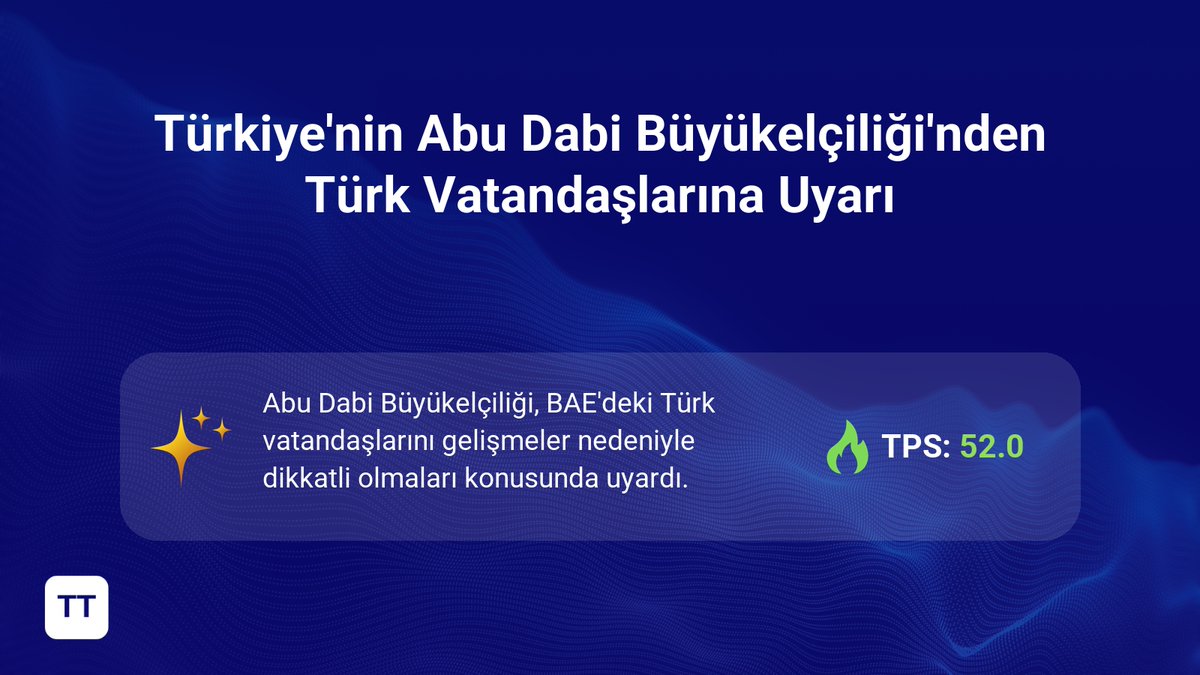 Türkiye'nin Abu Dabi Büyükelçiliği'nden Türk Vatandaşlarına Uyarı

Abu Dabi Büyükelçiliği, BAE'deki Türk vatandaşlarını gelişmeler nedeniyle dikkatli olmaları konusunda uyardı.

TPS: 52.0

TT